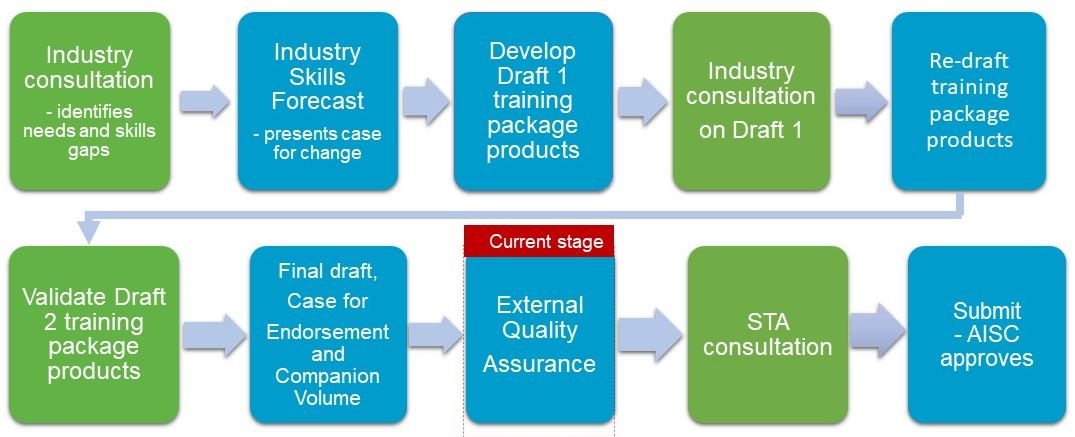 Industry consultation
- identifies needs and skills gaps

Industry Skills Forecast
- presents case for change

Develop Draft 1 training package products

Industry consultation on Draft 1

Re-draft training package products

Validate Draft 2 training package products

Final draft, Case for Endorsement and Companion Volume

Current stage

External Quality Assurance

STA consultation

Submit
- AISC approves